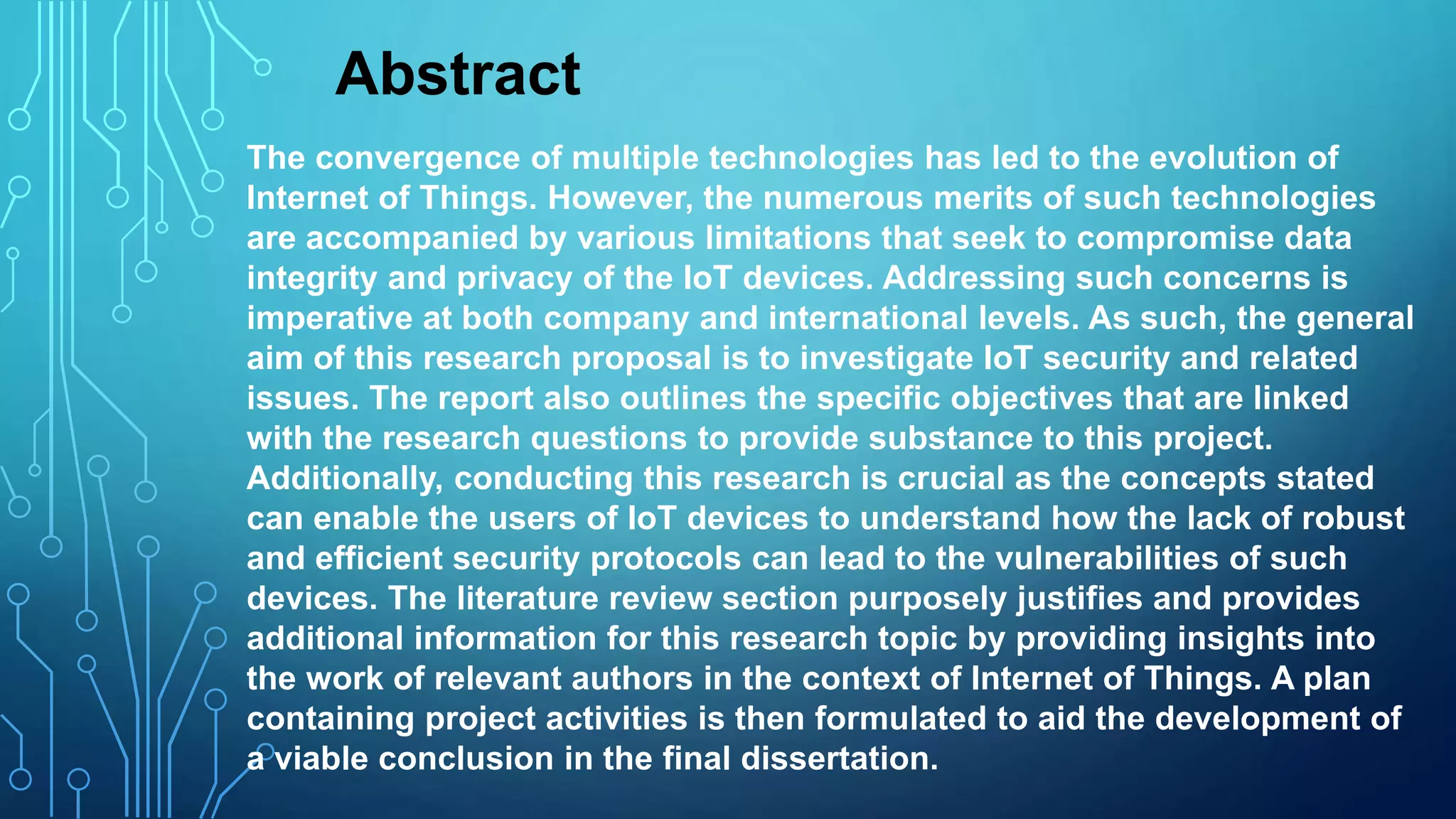 Abstract

The convergence of multiple technologies has led to the evolution of Internet of Things. However, the numerous merits of such technologies are accompanied by various limitations that seek to compromise data integrity and privacy of the IoT devices. Addressing such concerns is imperative at both company and international levels. As such, the general aim of this research proposal is to investigate IoT security and related issues. The report also outlines the specific objectives that are linked with the research questions to provide substance to this project. Additionally, conducting this research is crucial as the concepts stated can enable the users of IoT devices to understand how the lack of robust and efficient security protocols can lead to the vulnerabilities of such devices. The literature review section purposely justifies and provides additional information for this research topic by providing insights into the work of relevant authors in the context of Internet of Things. A plan containing project activities is then formulated to aid the development of a viable conclusion in the final dissertation.